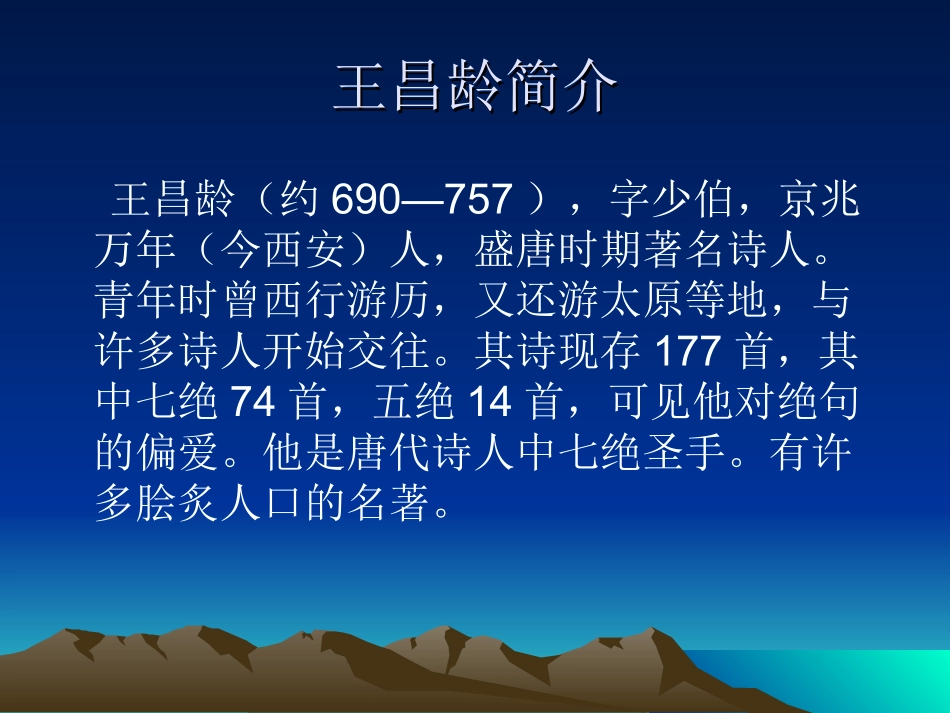 王昌龄简介

王昌龄（约 690—757 ），字少伯，京兆万年（今西安）人，盛唐时期著名诗人。青年时曾西行游历，又还游太原等地，与许多诗人开始交往。其诗现存 177 首，其中七绝 74 首，五绝 14 首，可见他对绝句的偏爱。他是唐代诗人中七绝圣手。有许多脍炙人口的名著。